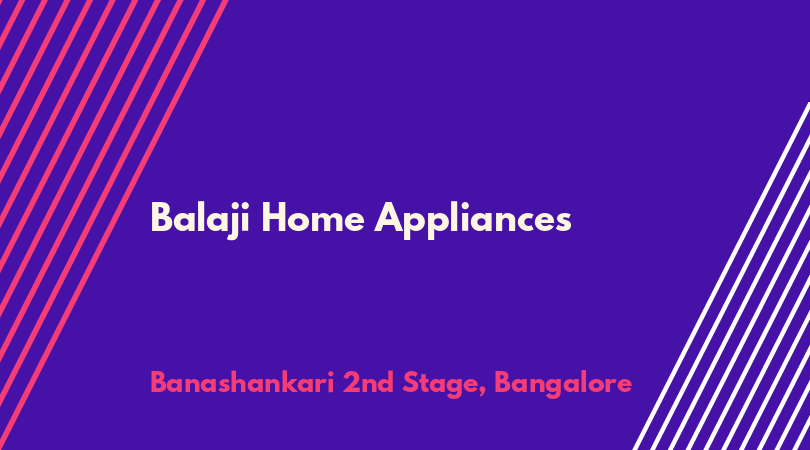 Balaji Home Appliances

Banashankari 2nd Stage, Bangalore